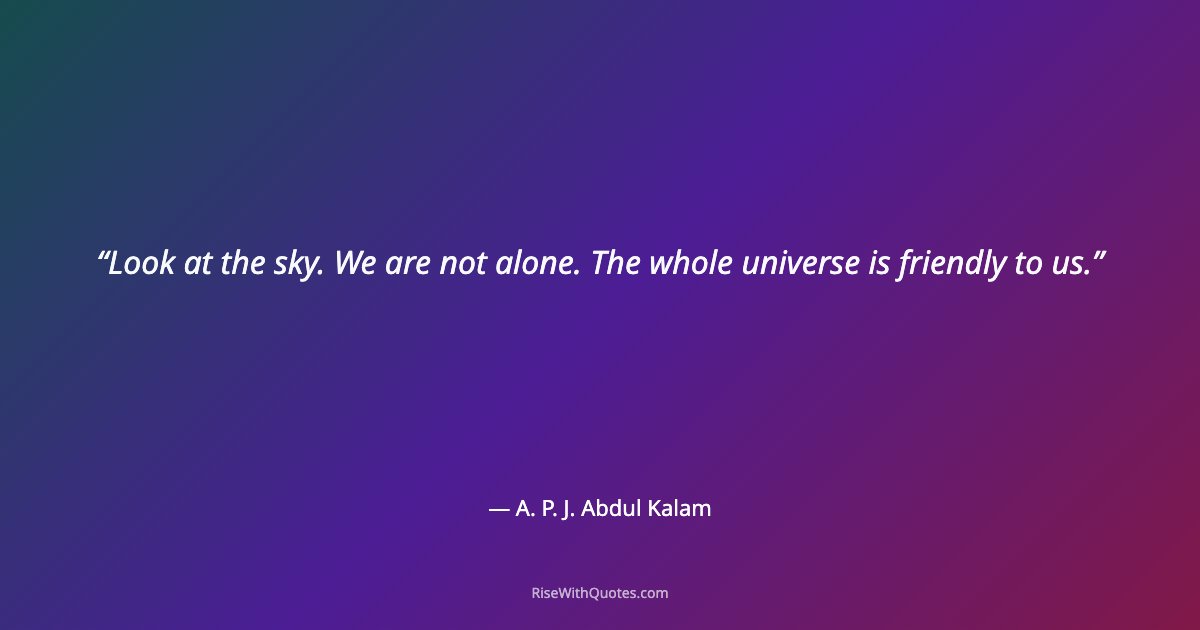 “Look at the sky. We are not alone. The whole universe is friendly to us.”

— A. P. J. Abdul Kalam

RiseWithQuotes.com